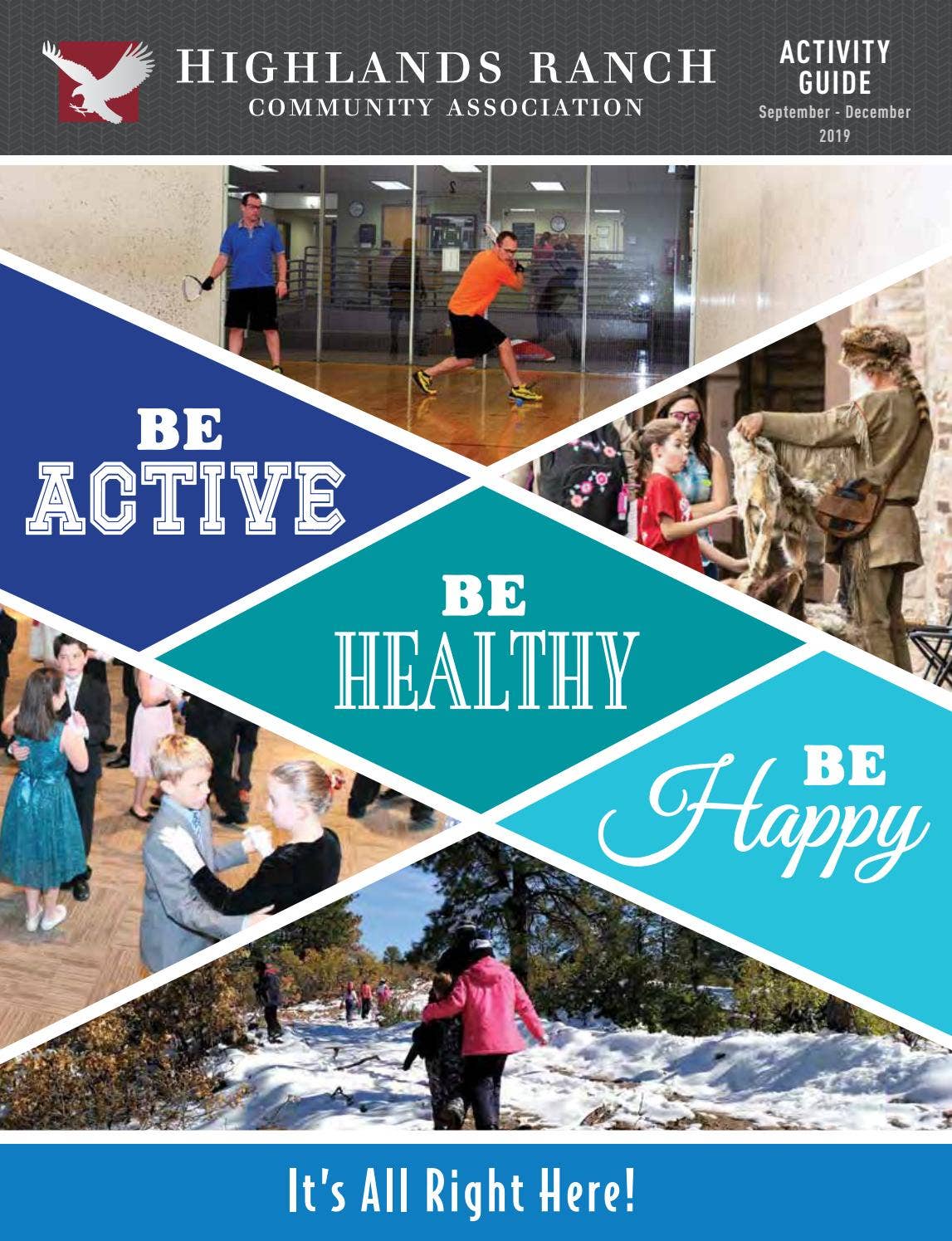 HIGHLANDS RANCH
COMMUNITY ASSOCIATION

ACTIVITY GUIDE
September - December 2019

BE
ACTIVE

BE
HEALTHY

BE
Happy

It's All Right Here!